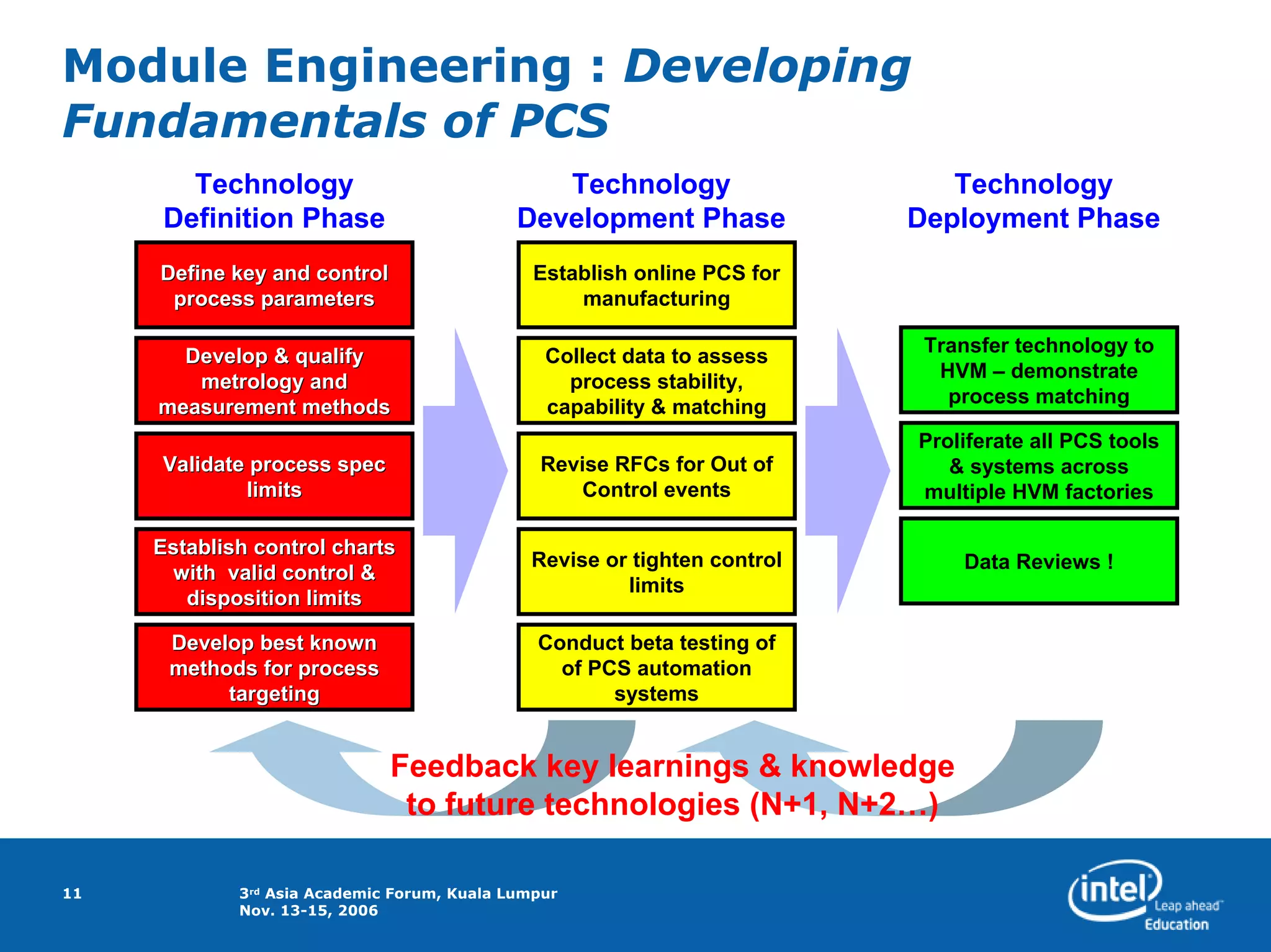 Module Engineering : Developing Fundamentals of PCS

Technology Definition Phase

Define key and control process parameters

Develop & qualify metrology and measurement methods

Validate process spec limits

Establish control charts with valid control & disposition limits

Develop best known methods for process targeting

Technology Development Phase

Establish online PCS for manufacturing

Collect data to assess process stability, capability & matching

Revise RFCs for Out of Control events

Revise or tighten control limits

Conduct beta testing of of PCS automation systems

Technology Deployment Phase

Transfer technology to HVM – demonstrate process matching

Proliferate all PCS tools & systems across multiple HVM factories

Data Reviews !

Feedback key learnings & knowledge to future technologies (N+1, N+2…)

11

3rd Asia Academic Forum, Kuala Lumpur
Nov. 13-15, 2006

intel Leap ahead Education